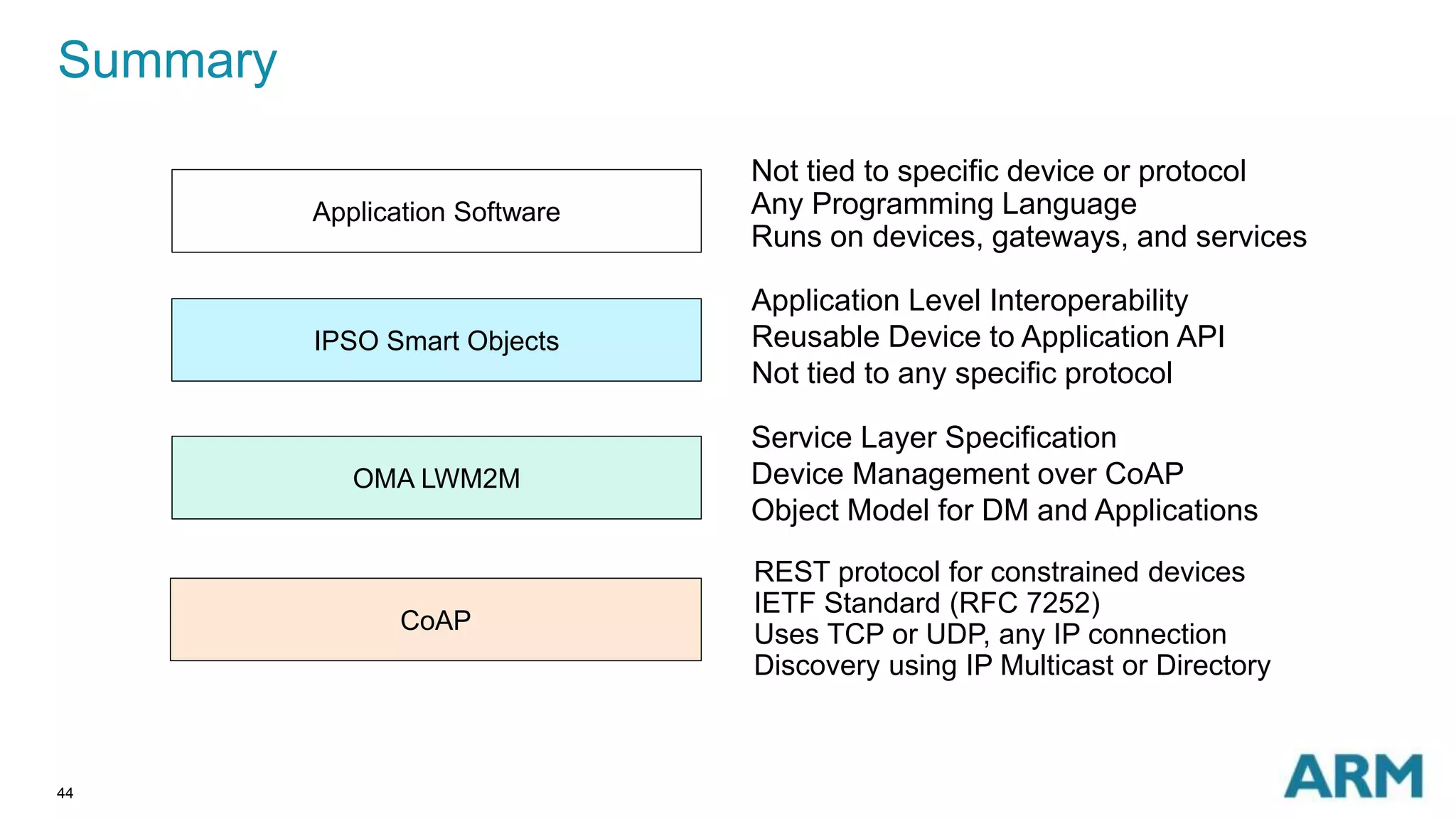 Summary

Application Software

Not tied to specific device or protocol
Any Programming Language
Runs on devices, gateways, and services

IPSO Smart Objects

Application Level Interoperability
Reusable Device to Application API
Not tied to any specific protocol

OMA LWM2M

Service Layer Specification
Device Management over CoAP
Object Model for DM and Applications

CoAP

REST protocol for constrained devices
IETF Standard (RFC 7252)
Uses TCP or UDP, any IP connection
Discovery using IP Multicast or Directory

44

ARM